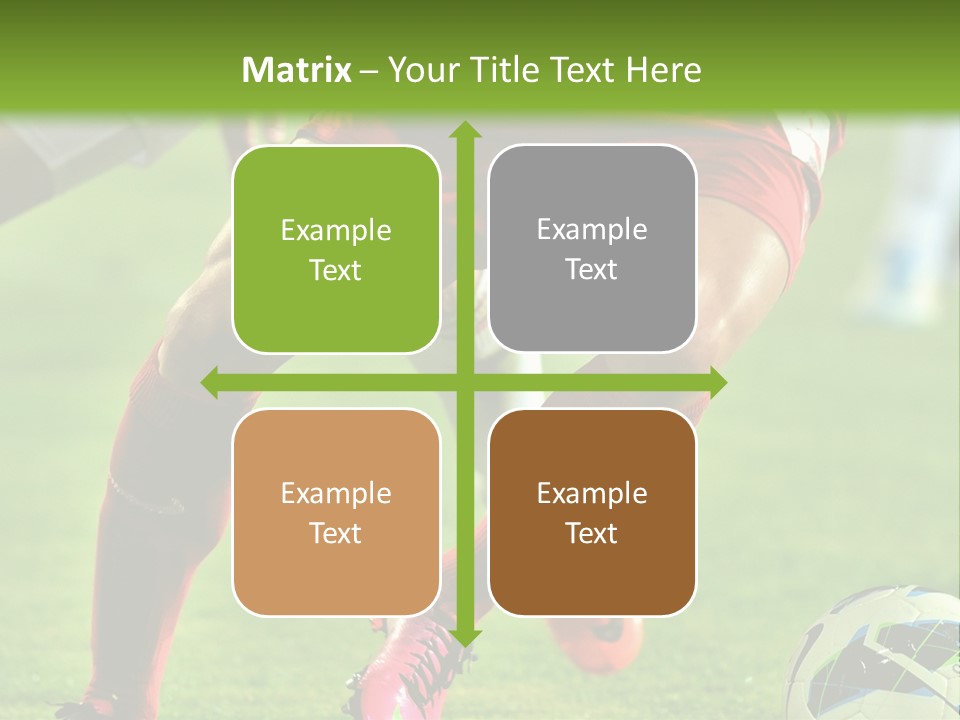 Matrix – Your Title Text Here

Example Text

Example Text

Example Text

Example Text